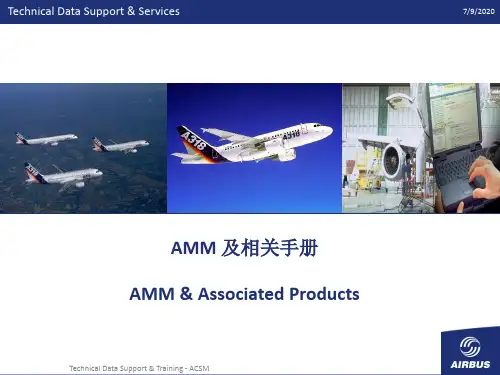 Technical Data Support & Services

7/9/2020

A318

A318

AMM 及相关手册

AMM & Associated Products

Technical Data Support & Training - ACSM

AIRBUS